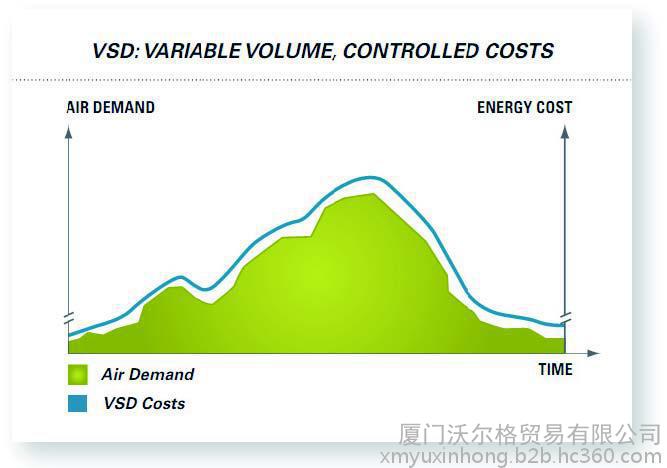 VSD: VARIABLE VOLUME, CONTROLLED COSTS

AIR DEMAND

ENERGY COST

TIME

Air Demand

VSD Costs

厦门沃尔格贸易有限公司
xmyuxinhong.b2b.hc360.com